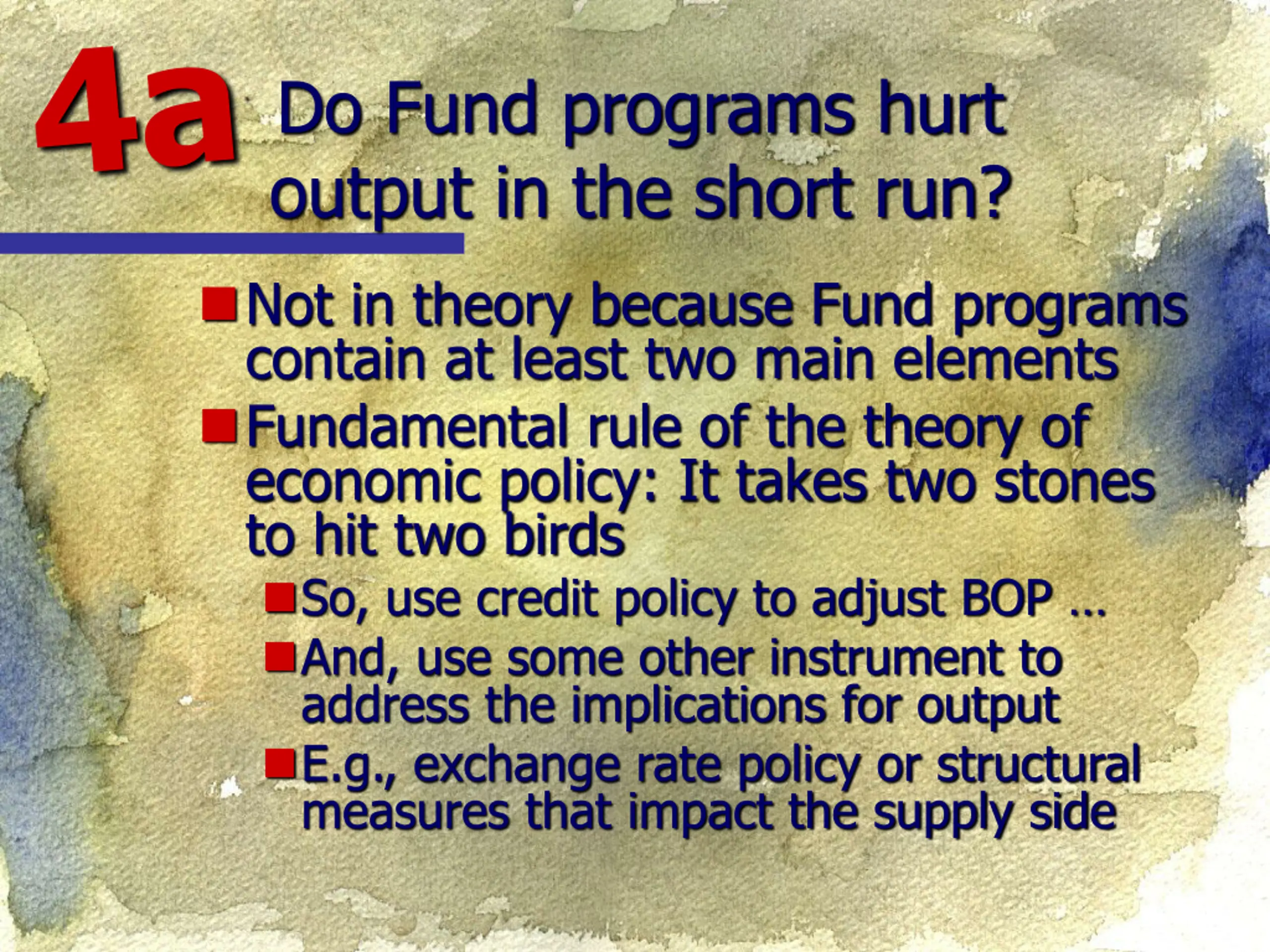 4a Do Fund programs hurt output in the short run?

Not in theory because Fund programs contain at least two main elements

Fundamental rule of the theory of economic policy: It takes two stones to hit two birds

So, use credit policy to adjust BOP …

And, use some other instrument to address the implications for output

E.g., exchange rate policy or structural measures that impact the supply side